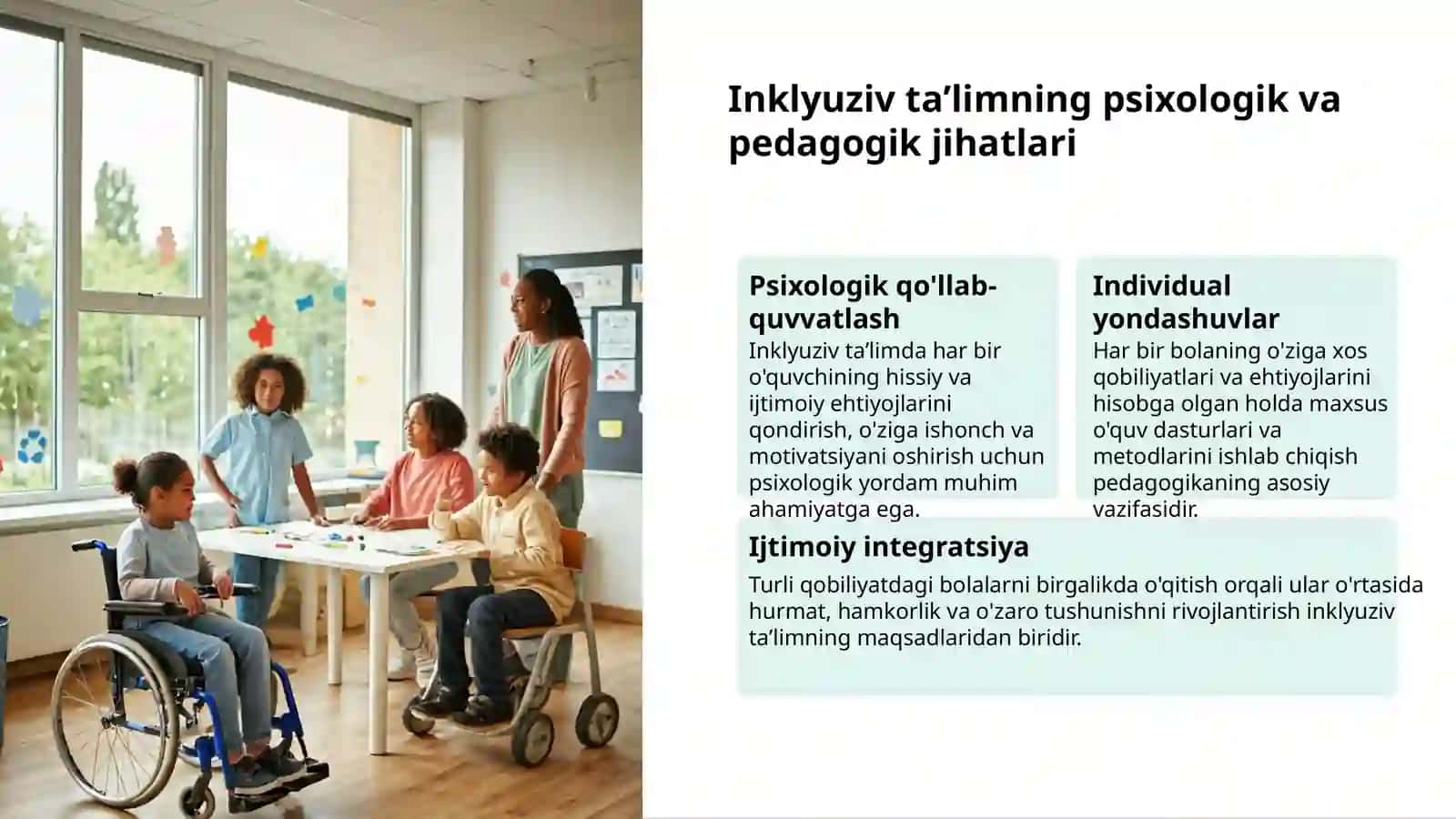 Inklyuziv ta’limning psixologik va pedagogik jihatlari

Psixologik qo'llab-quvvatlash

Inklyuziv ta’limda har bir o'quvchining hissiy va ijtimoiy ehtiyojlarini qondirish, o'ziga ishonch va motivatsiyani oshirish uchun psixologik yordam muhim ahamiyatga ega.

Individual yondashuvlar

Har bir bolaning o'ziga xos qobiliyatlari va ehtiyojlarini hisobga olgan holda maxsus o'quv dasturlari va metodlarini ishlab chiqish pedagogikaning asosiy vazifasidir.

Ijtimoiy integratsiya

Turli qobiliyatdagi bolalarni birgalikda o'qitish orqali ular o'rtasida hurmat, hamkorlik va o'zaro tushunishni rivojlantirish inklyuziv ta’limning maqsadlaridan biridir.